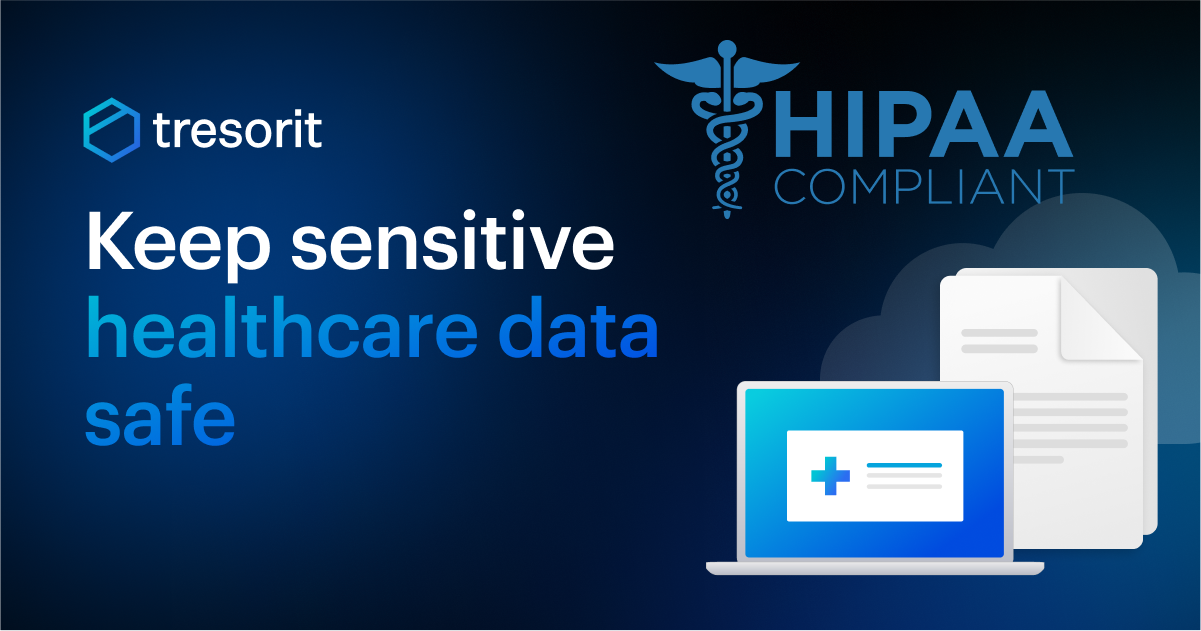 tresorit

HIPAA
COMPLIANT

Keep sensitive healthcare data safe